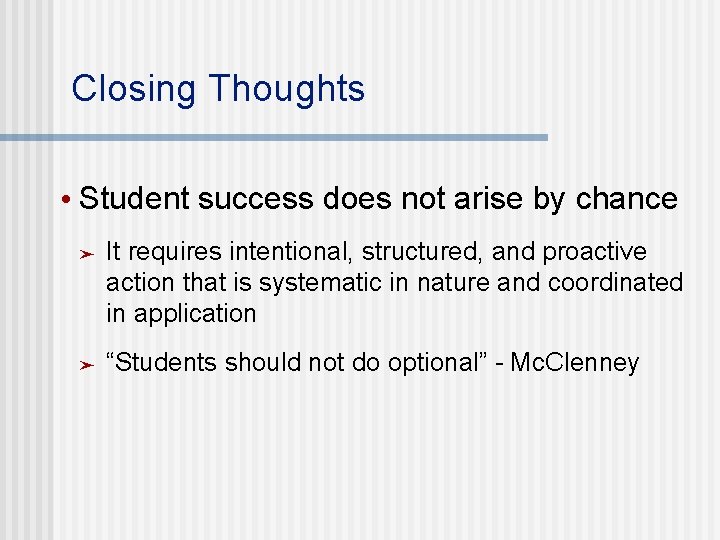 Closing Thoughts

• Student success does not arise by chance

➢ It requires intentional, structured, and proactive action that is systematic in nature and coordinated in application

➢ “Students should not do optional” - McClenney